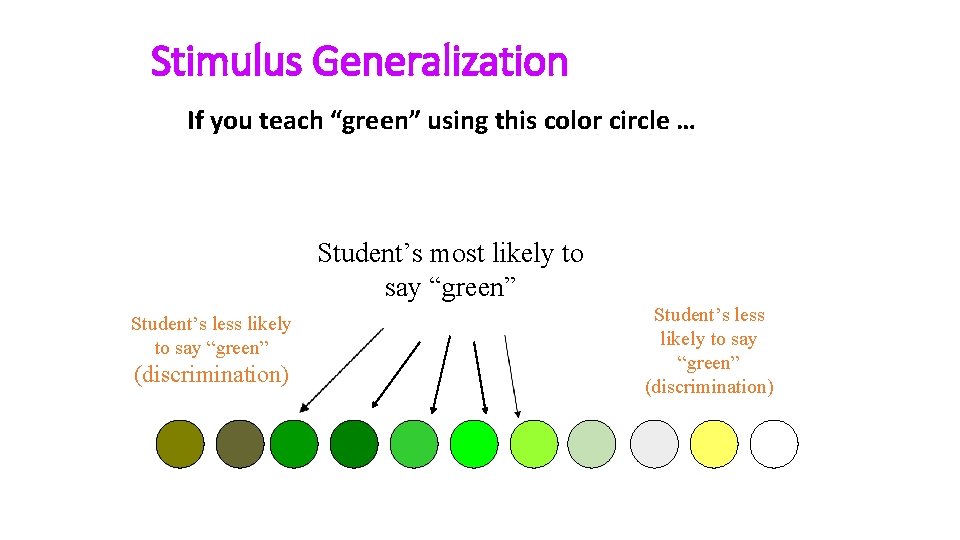 Stimulus Generalization

If you teach “green” using this color circle …

Student’s most likely to say “green”

Student’s less likely to say “green” (discrimination)

Student’s less likely to say “green” (discrimination)